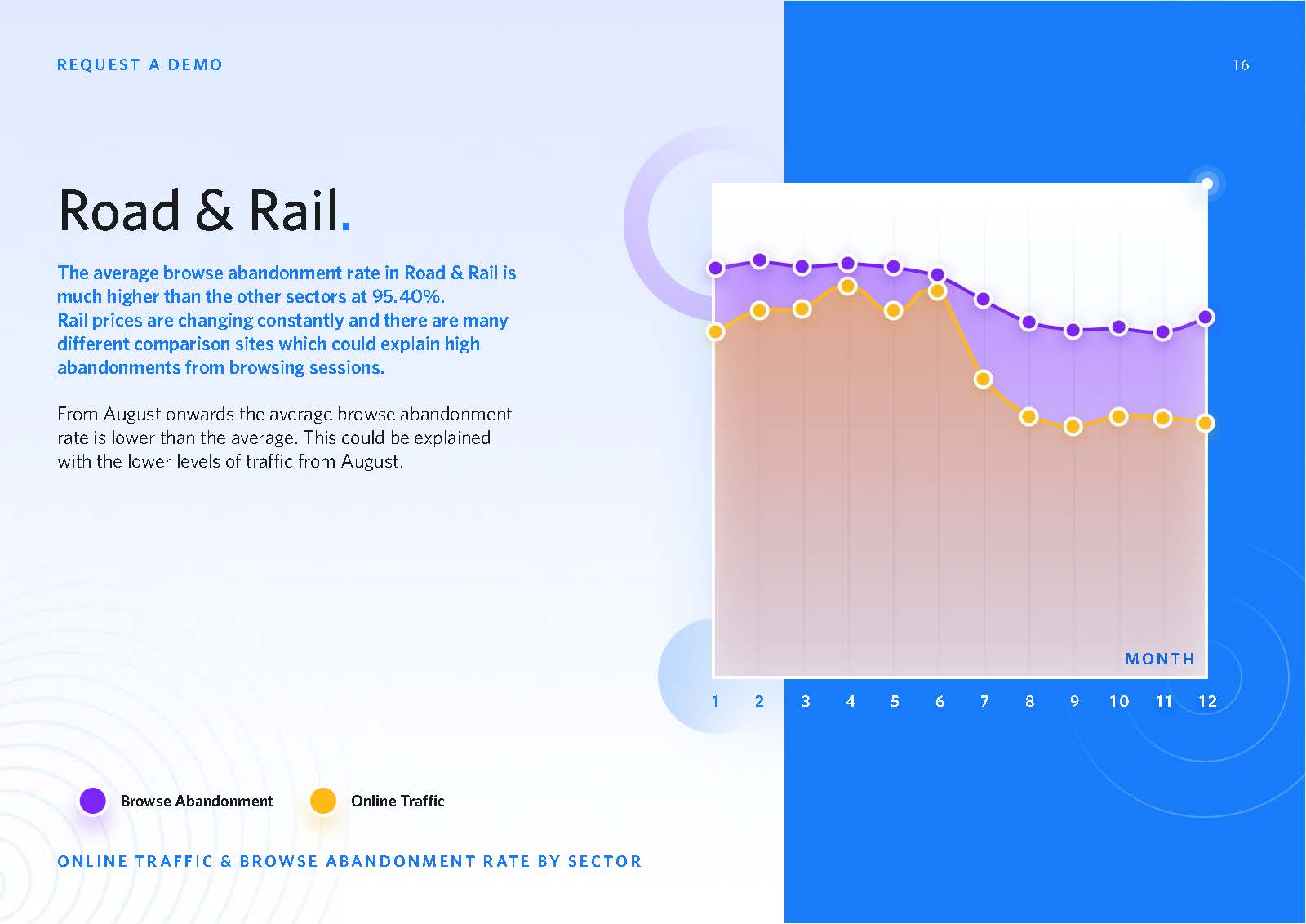 REQUEST A DEMO

16

Road & Rail.

The average browse abandonment rate in Road & Rail is much higher than the other sectors at 95.40%. Rail prices are changing constantly and there are many different comparison sites which could explain high abandonments from browsing sessions.

From August onwards the average browse abandonment rate is lower than the average. This could be explained with the lower levels of traffic from August.

MONTH

1 2 3 4 5 6 7 8 9 10 11 12

Browse Abandonment

Online Traffic

ONLINE TRAFFIC & BROWSE ABANDONMENT RATE BY SECTOR